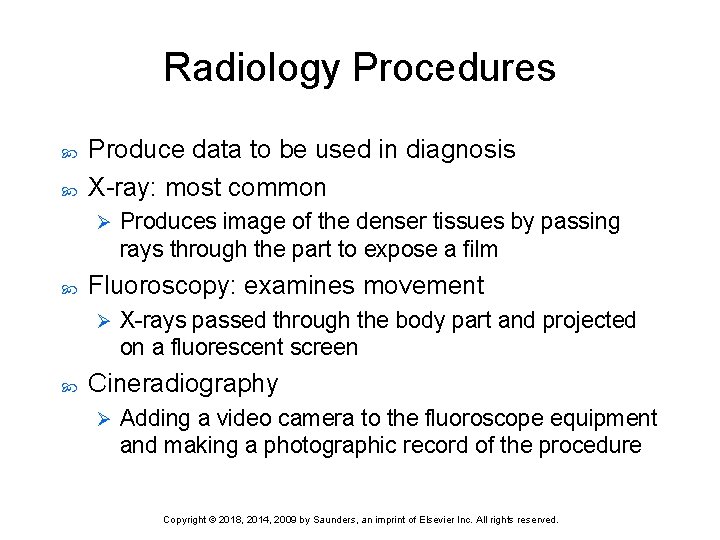 Radiology Procedures

Produce data to be used in diagnosis

X-ray: most common

Produces image of the denser tissues by passing rays through the part to expose a film

Fluoroscopy: examines movement

X-rays passed through the body part and projected on a fluorescent screen

Cineradiography

Adding a video camera to the fluoroscope equipment and making a photographic record of the procedure

Copyright © 2018, 2014, 2009 by Saunders, an imprint of Elsevier Inc. All rights reserved.